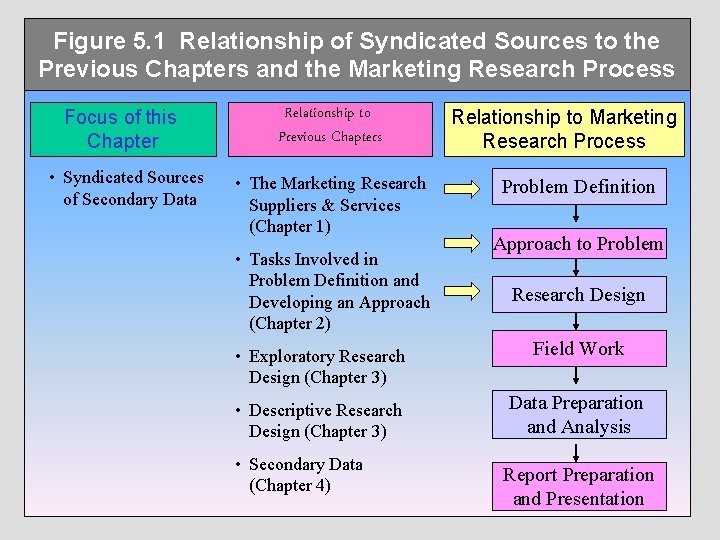 Figure 5.1 Relationship of Syndicated Sources to the Previous Chapters and the Marketing Research Process

Focus of this Chapter

• Syndicated Sources of Secondary Data

Relationship to Previous Chapters

• The Marketing Research Suppliers & Services (Chapter 1)

• Tasks Involved in Problem Definition and Developing an Approach (Chapter 2)

• Exploratory Research Design (Chapter 3)

• Descriptive Research Design (Chapter 3)

• Secondary Data (Chapter 4)

Relationship to Marketing Research Process

Problem Definition

Approach to Problem

Research Design

Field Work

Data Preparation and Analysis

Report Preparation and Presentation